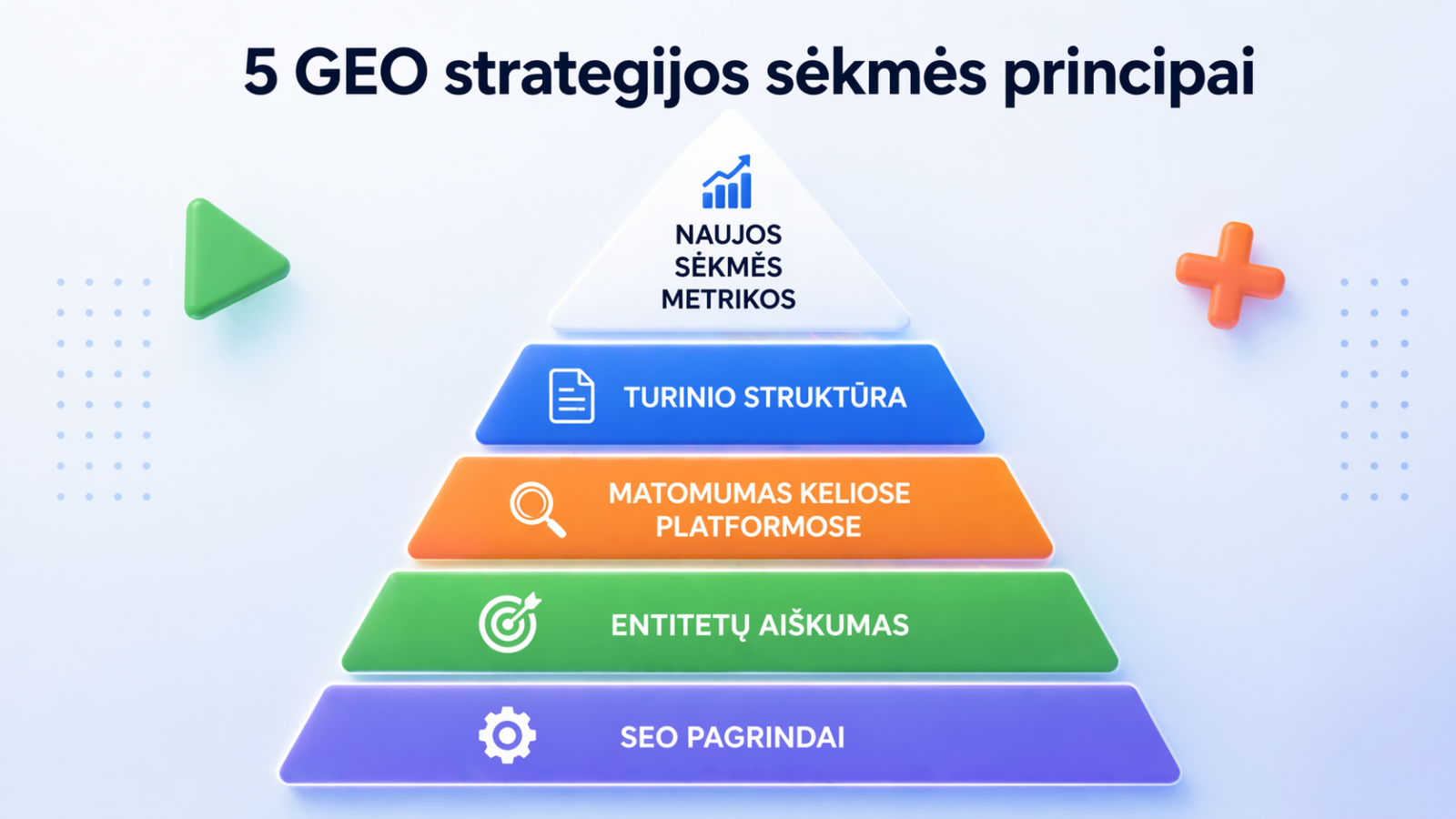 5 GEO strategijos sėkmės principai

NAUJOS SĖKMĖS METRIKOS

TURINIO STRUKTŪRA

MATOMUMAS KELIOSE PLATFORMOSE

ENTITETŲ AIŠKUMAS

SEO PAGRINDAI